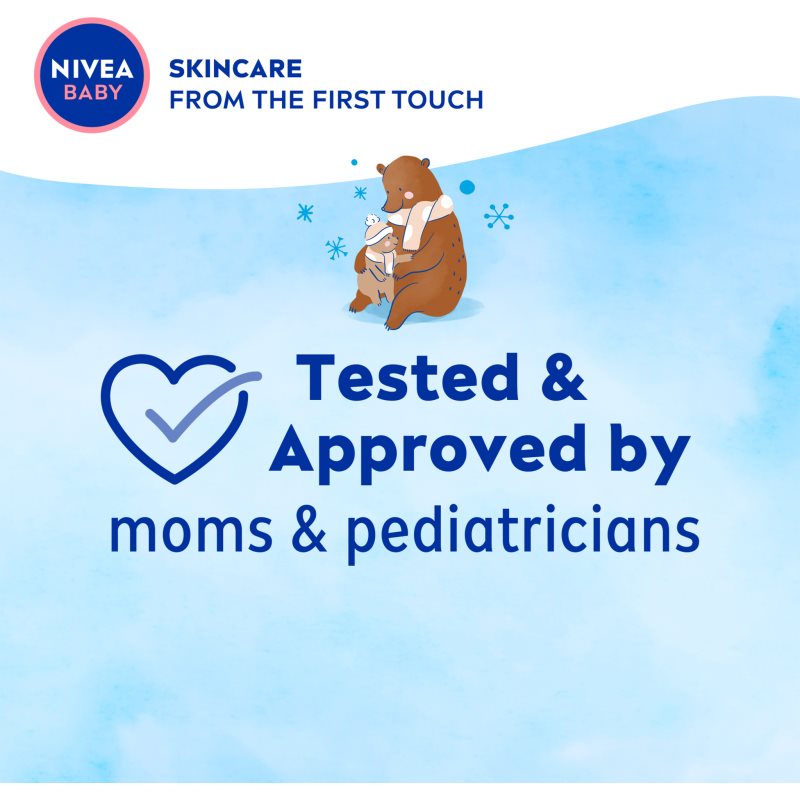 NIVEA BABY

SKINCARE
FROM THE FIRST TOUCH

Tested & Approved by
moms & pediatricians